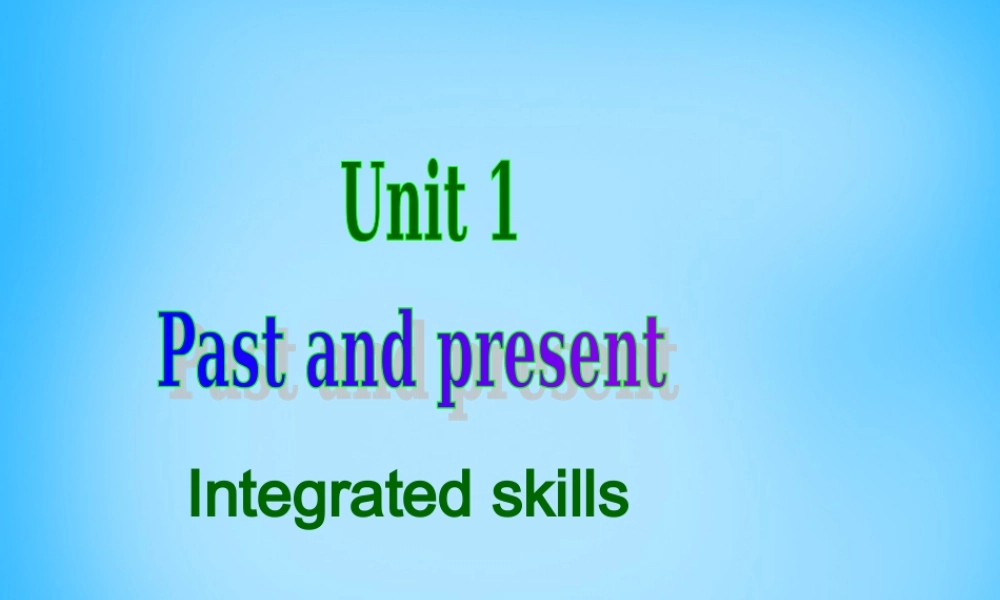 Unit 1

Past and present

Integrated skills